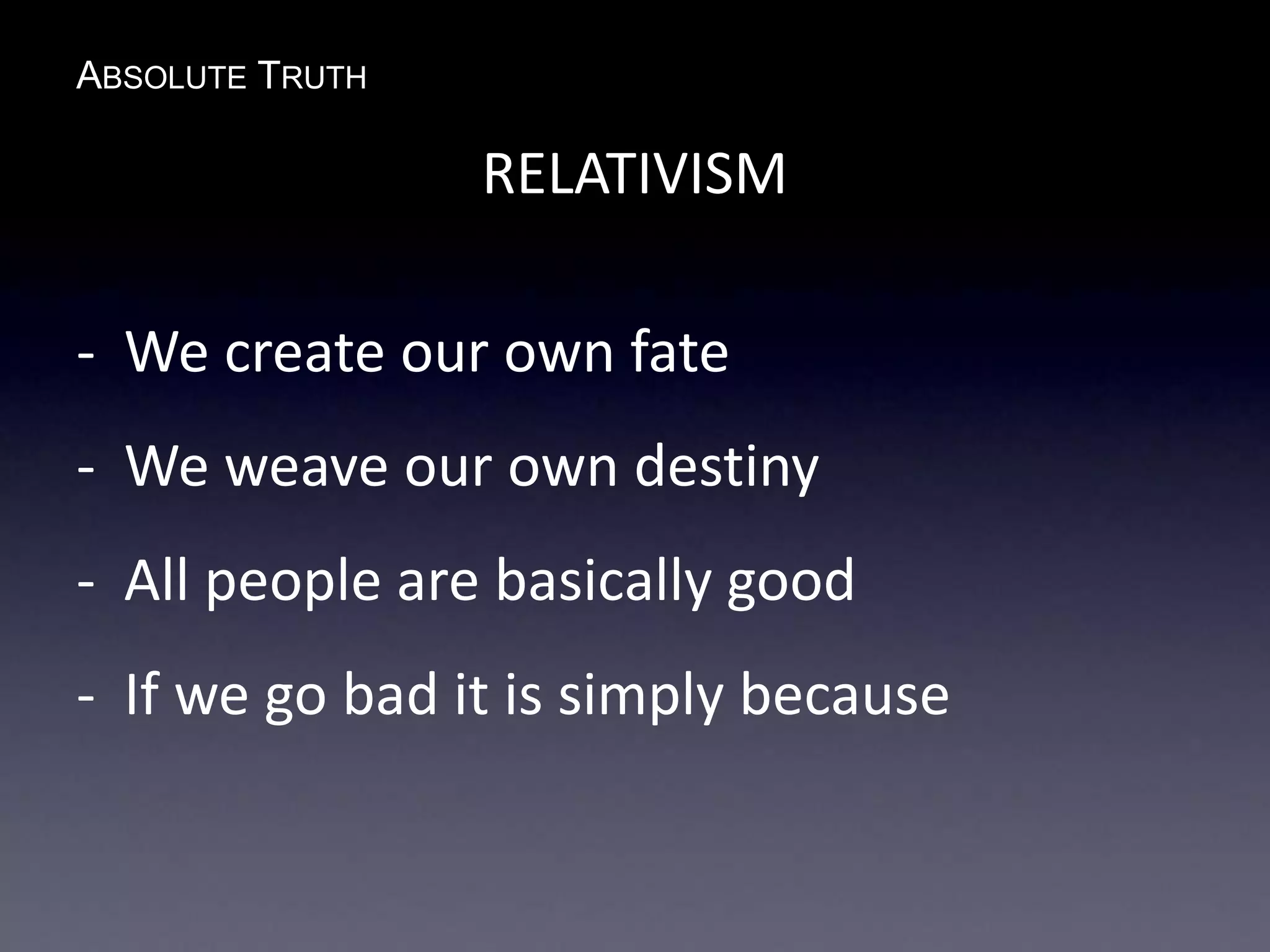 ABSOLUTE TRUTH

RELATIVISM

- We create our own fate

- We weave our own destiny

- All people are basically good

- If we go bad it is simply because